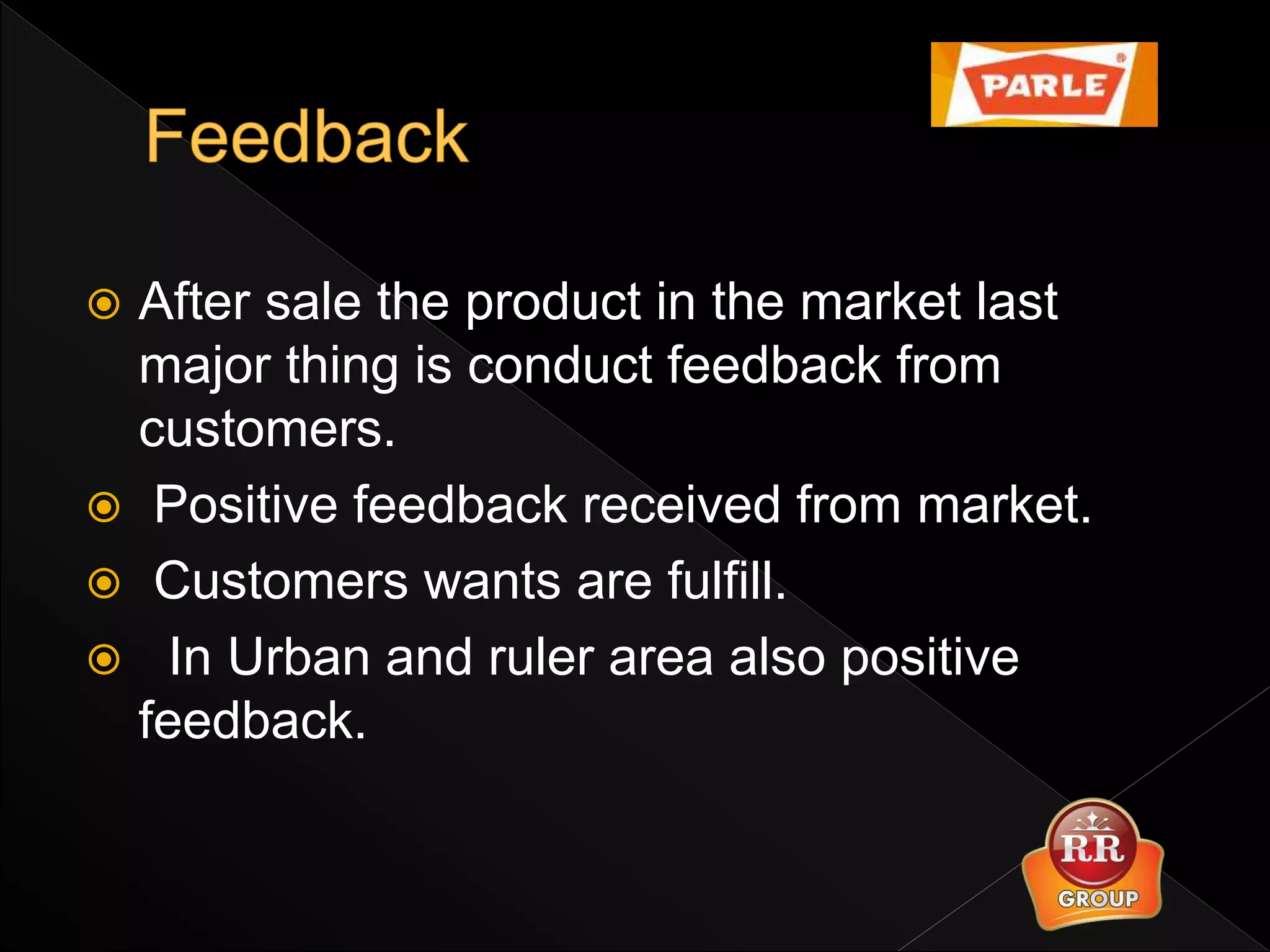 PARLE

Feedback

After sale the product in the market last major thing is conduct feedback from customers.

Positive feedback received from market.

Customers wants are fulfill.

In Urban and ruler area also positive feedback.

R.R GROUP